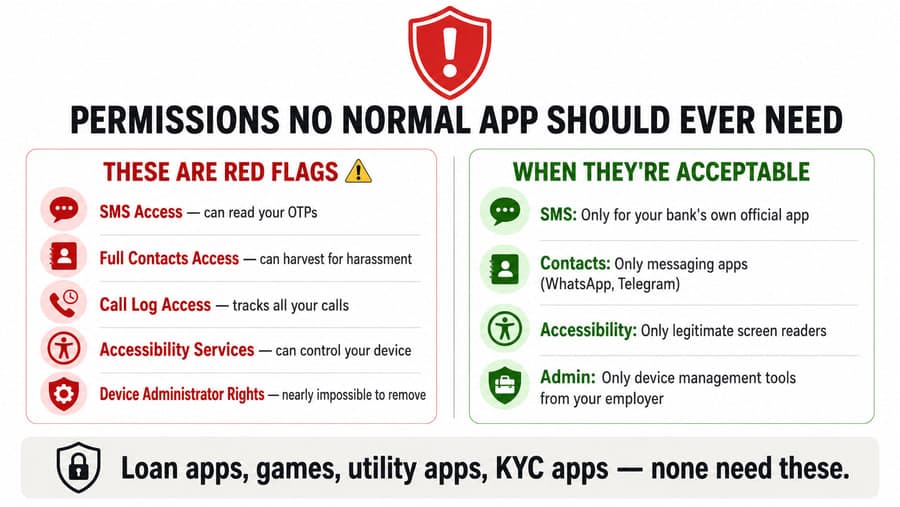 PERMISSIONS NO NORMAL APP SHOULD EVER NEED

THESE ARE RED FLAGS ⚠

SMS Access — can read your OTPs

Full Contacts Access — can harvest for harassment

Call Log Access — tracks all your calls

Accessibility Services — can control your device

Device Administrator Rights — nearly impossible to remove

WHEN THEY'RE ACCEPTABLE

SMS: Only for your bank's own official app

Contacts: Only messaging apps (WhatsApp, Telegram)

Accessibility: Only legitimate screen readers

Admin: Only device management tools from your employer

Loan apps, games, utility apps, KYC apps — none need these.